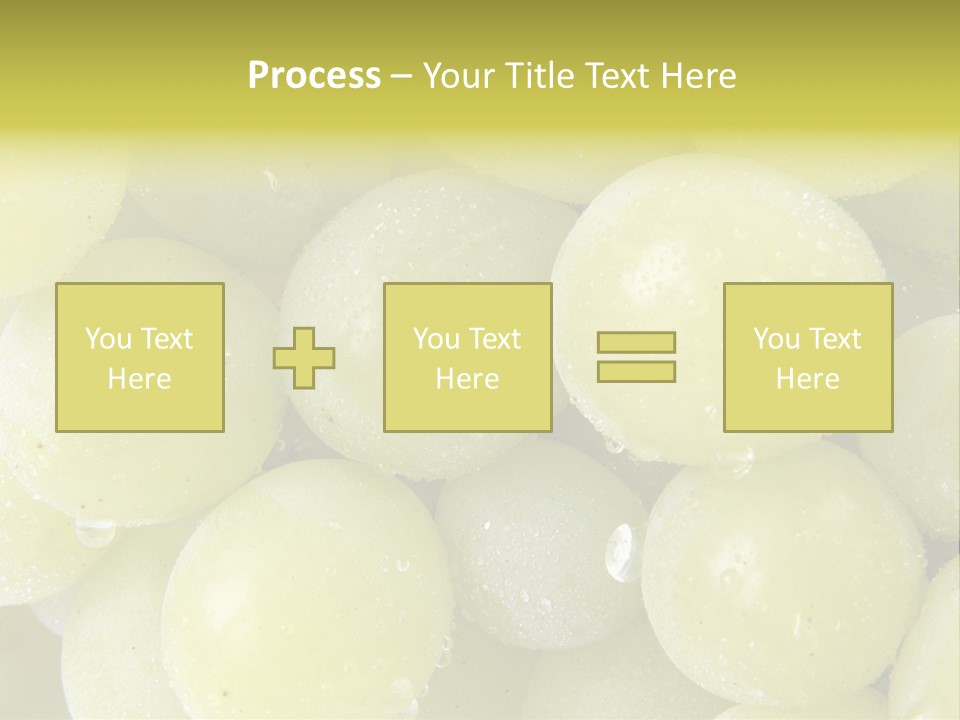 Process – Your Title Text Here

You Text Here

You Text Here

You Text Here